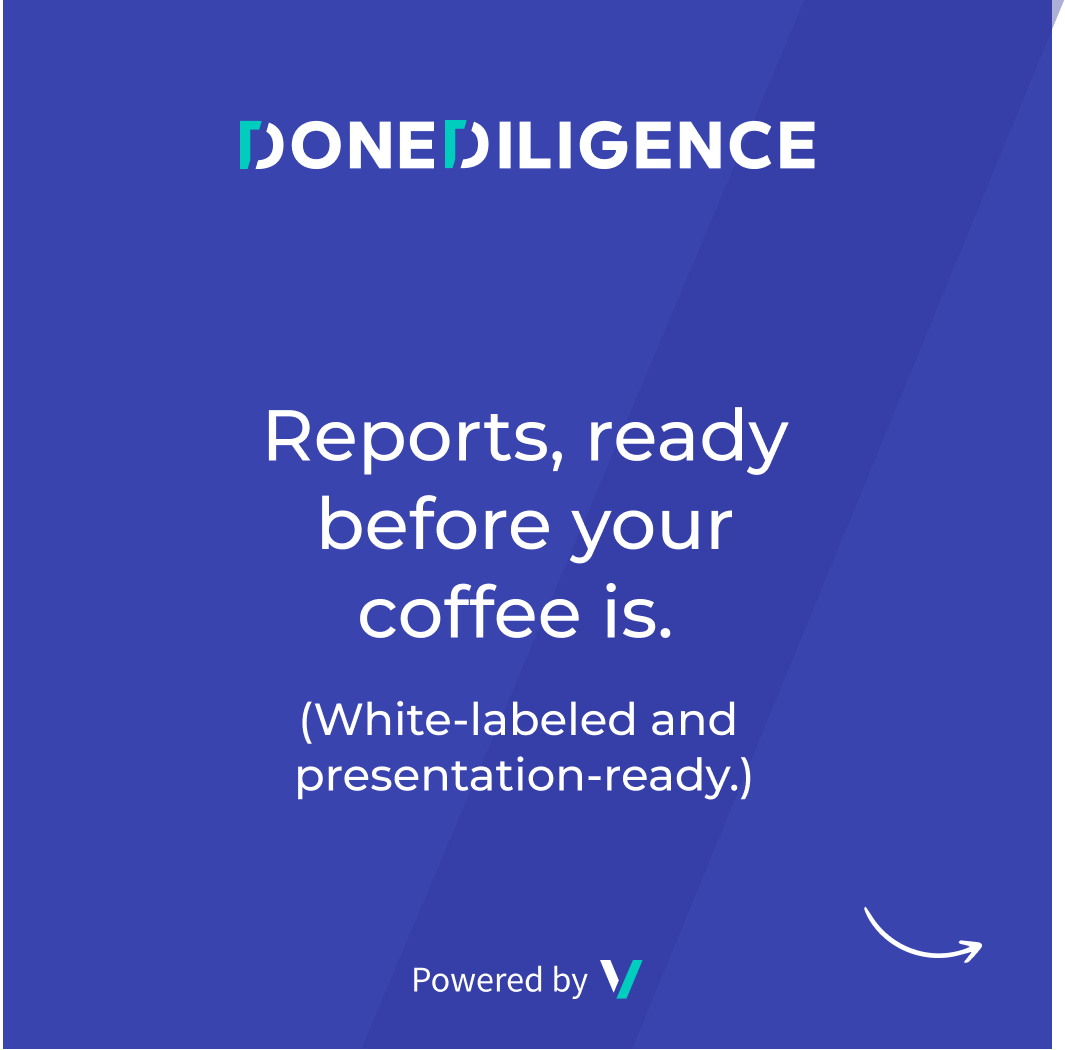 DONEDILIGENCE

Reports, ready before your coffee is.

(White-labeled and presentation-ready.)

Powered by